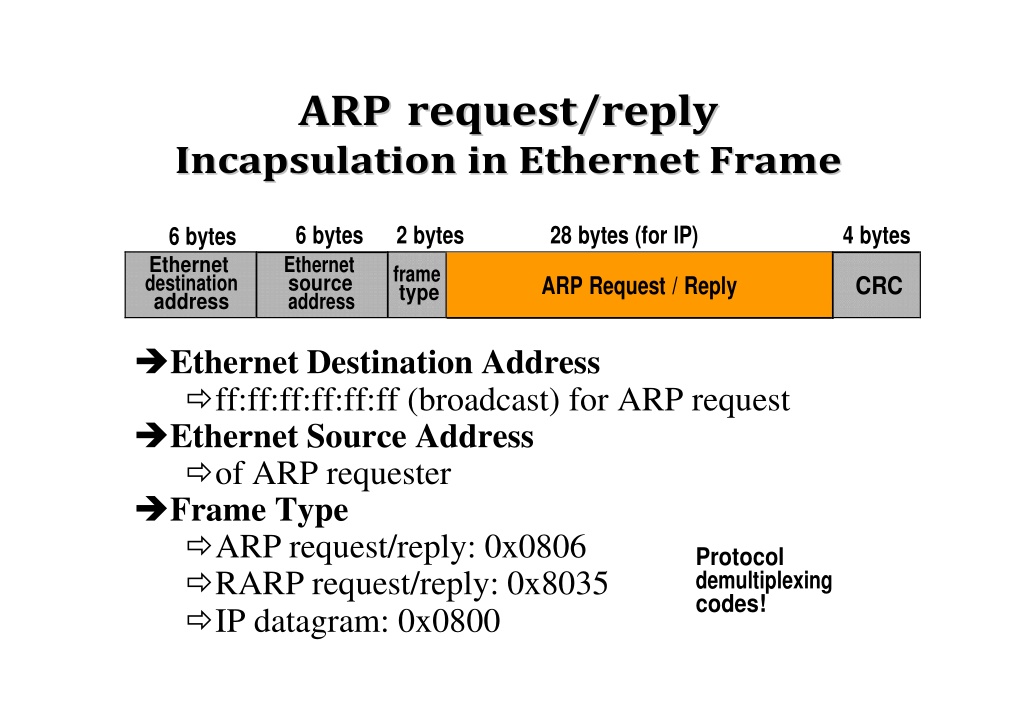 ARP request/reply
Incapsulation in Ethernet Frame

| 6 bytes | 6 bytes | 2 bytes | 28 bytes (for IP) | 4 bytes |
|---|---|---|---|---|
| Ethernet destination address | Ethernet source address | frame type | ARP Request / Reply | CRC |

➔Ethernet Destination Address
⇨ff:ff:ff:ff:ff:ff (broadcast) for ARP request
➔Ethernet Source Address
⇨of ARP requester
➔Frame Type
⇨ARP request/reply: 0x0806
⇨RARP request/reply: 0x8035
⇨IP datagram: 0x0800

Protocol demultiplexing codes!